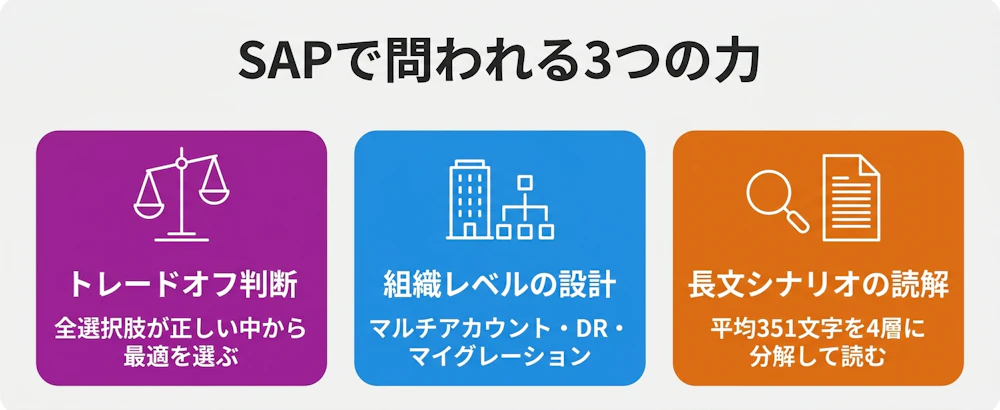 SAPで問われる3つの力

トレードオフ判断

全選択肢が正しい中から最適を選ぶ

組織レベルの設計

マルチアカウント・DR・マイグレーション

長文シナリオの読解

平均351文字を4層に分解して読む